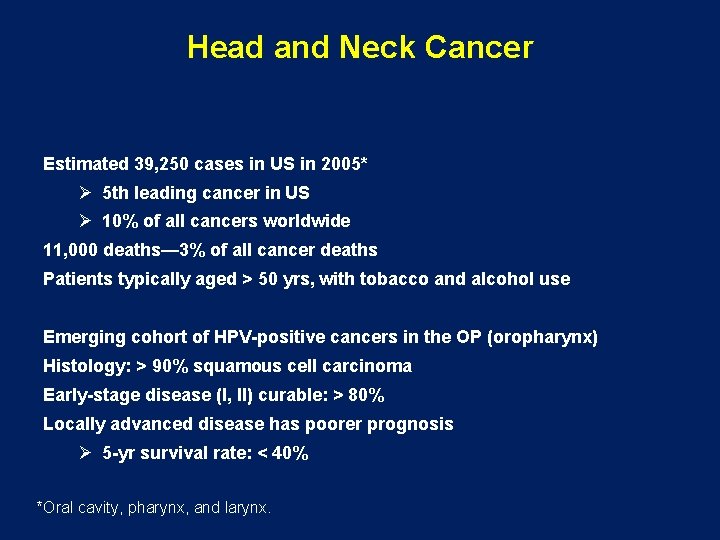 Head and Neck Cancer

Estimated 39,250 cases in US in 2005*

➢ 5th leading cancer in US

➢ 10% of all cancers worldwide

11,000 deaths—3% of all cancer deaths

Patients typically aged > 50 yrs, with tobacco and alcohol use

Emerging cohort of HPV-positive cancers in the OP (oropharynx)

Histology: > 90% squamous cell carcinoma

Early-stage disease (I, II) curable: > 80%

Locally advanced disease has poorer prognosis

➢ 5-yr survival rate: < 40%

*Oral cavity, pharynx, and larynx.